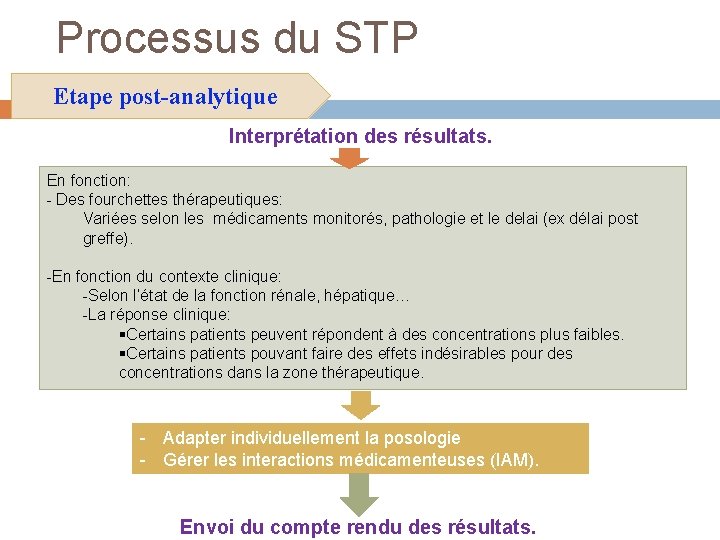 Processus du STP

Etape post-analytique

Interprétation des résultats.

En fonction:
- Des fourchettes thérapeutiques:
Variées selon les médicaments monitorés, pathologie et le delai (ex délai post greffe).

-En fonction du contexte clinique:
-Selon l'état de la fonction rénale, hépatique…
-La réponse clinique:
▪Certains patients peuvent répondent à des concentrations plus faibles.
▪Certains patients pouvant faire des effets indésirables pour des concentrations dans la zone thérapeutique.

- Adapter individuellement la posologie
- Gérer les interactions médicamenteuses (IAM).

Envoi du compte rendu des résultats.